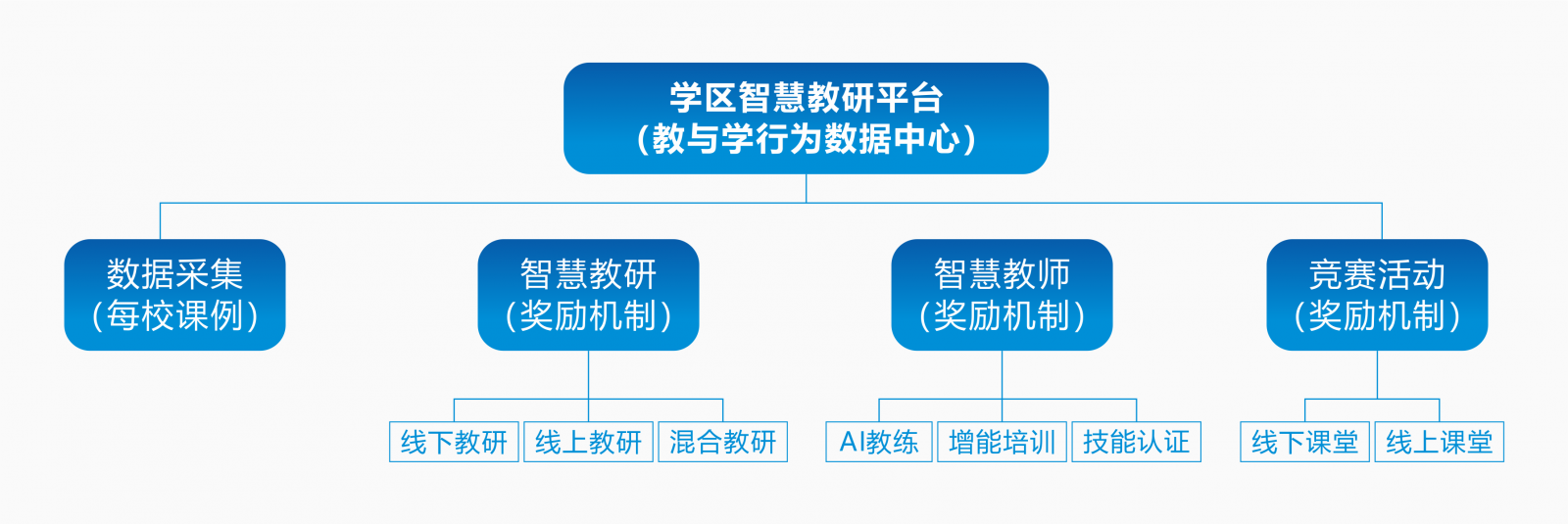 学区智慧教研平台
（教与学行为数据中心）

数据采集
（每校课例）

智慧教研
（奖励机制）

智慧教师
（奖励机制）

竞赛活动
（奖励机制）

线下教研
线上教研
混合教研

AI教练
增能培训
技能认证

线下课堂
线上课堂